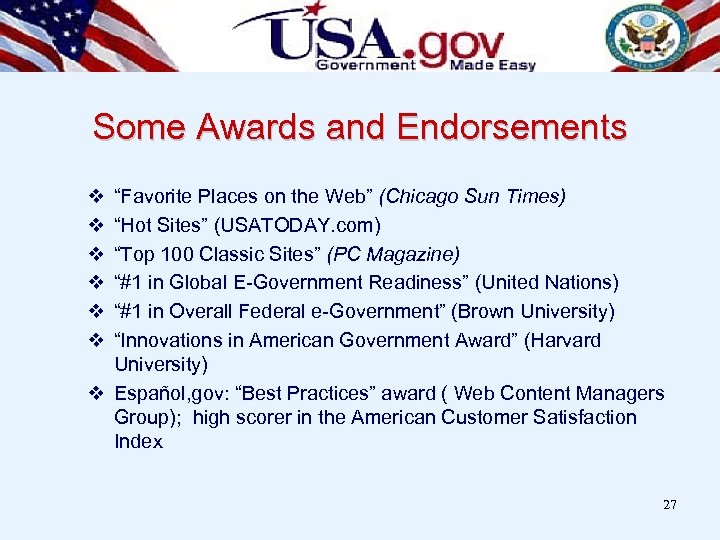 USA.gov
Government Made Easy

Some Awards and Endorsements

❖ “Favorite Places on the Web” (Chicago Sun Times)
❖ “Hot Sites” (USATODAY.com)
❖ “Top 100 Classic Sites” (PC Magazine)
❖ “#1 in Global E-Government Readiness” (United Nations)
❖ “#1 in Overall Federal e-Government” (Brown University)
❖ “Innovations in American Government Award” (Harvard University)
❖ Español,gov: “Best Practices” award ( Web Content Managers Group); high scorer in the American Customer Satisfaction Index

27